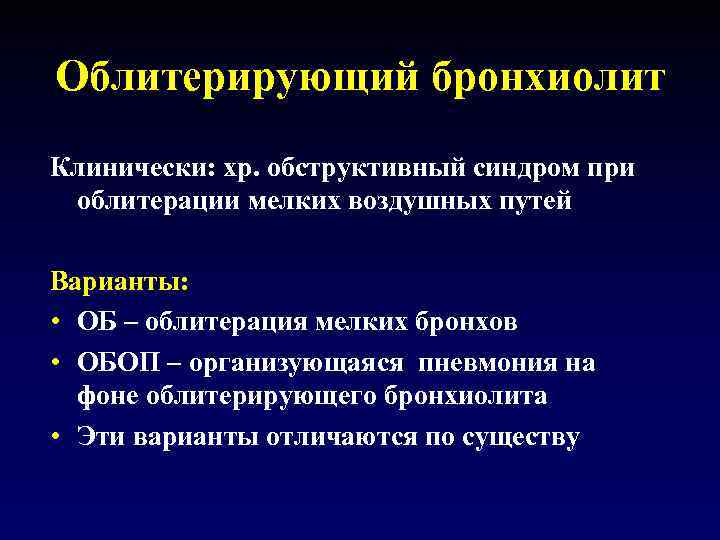 Облитерирующий бронхиолит

Клинически: хр. обструктивный синдром при облитерации мелких воздушных путей

Варианты:
• ОБ – облитерация мелких бронхов
• ОБОП – организующаяся пневмония на фоне облитерирующего бронхиолита
• Эти варианты отличаются по существу